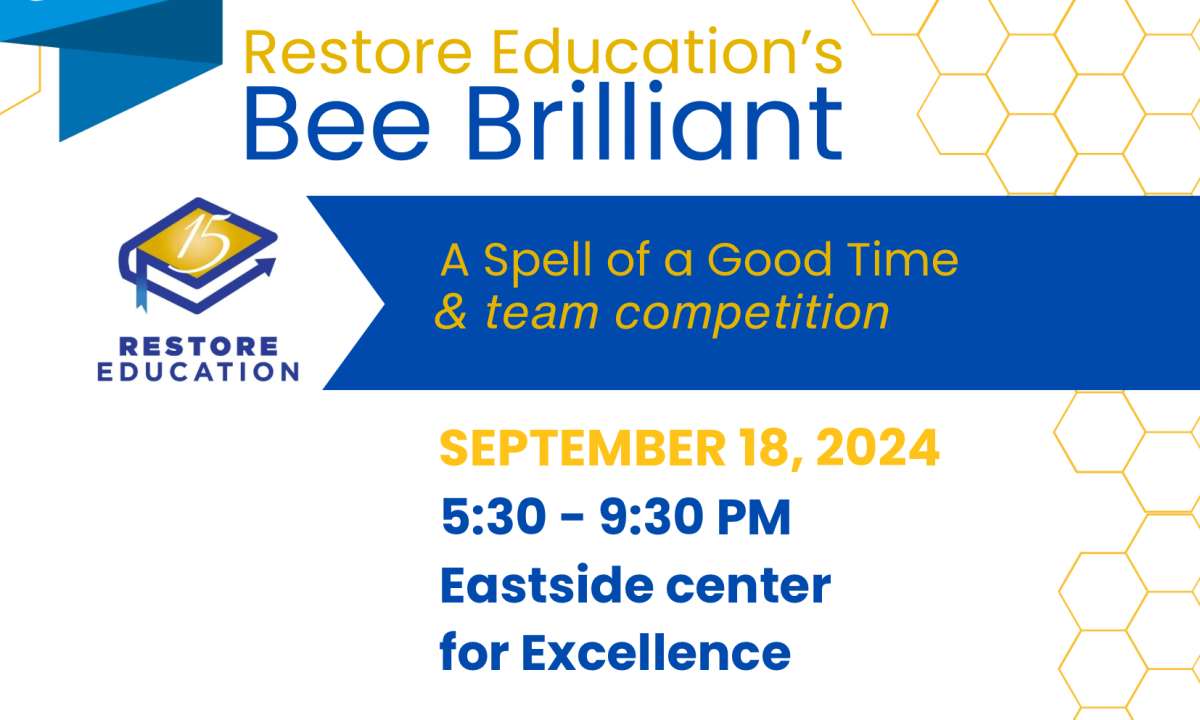 Restore Education's
Bee Brilliant

15
RESTORE
EDUCATION

A Spell of a Good Time
& team competition

SEPTEMBER 18, 2024
5:30 - 9:30 PM
Eastside center
for Excellence